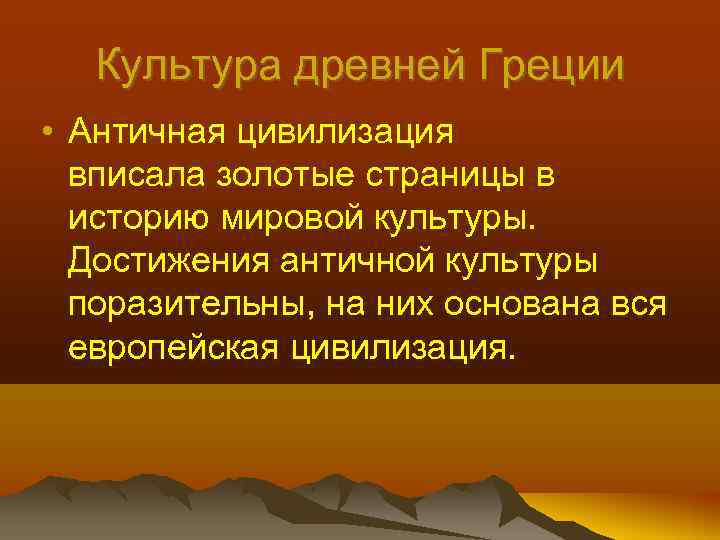 Культура древней Греции

• Античная цивилизация вписала золотые страницы в историю мировой культуры. Достижения античной культуры поразительны, на них основана вся европейская цивилизация.